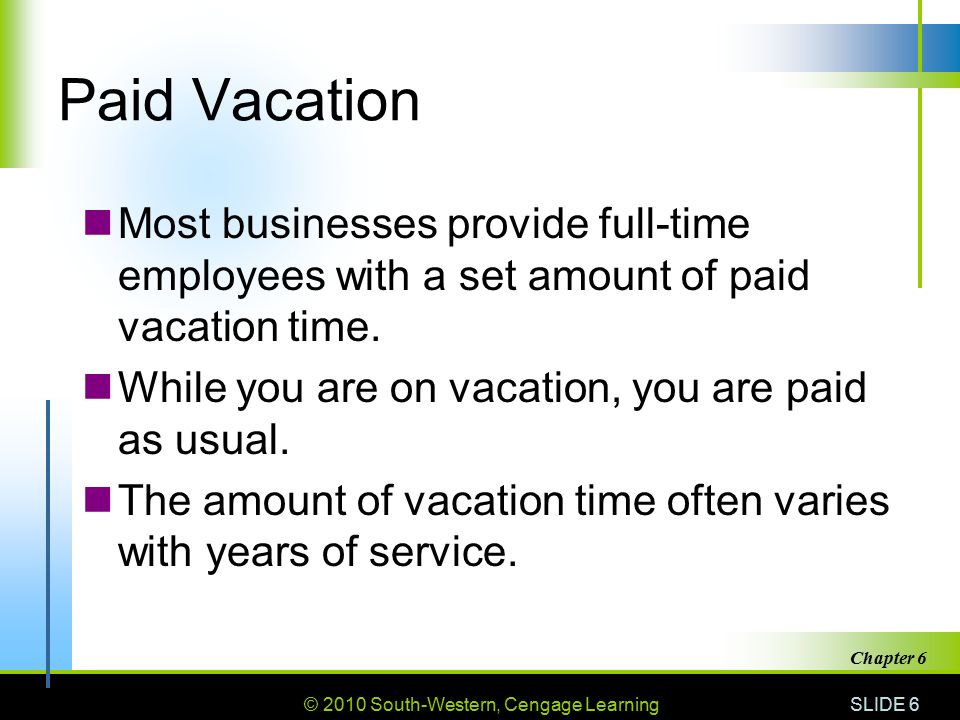 Paid Vacation

Most businesses provide full-time employees with a set amount of paid vacation time.

While you are on vacation, you are paid as usual.

The amount of vacation time often varies with years of service.

Chapter 6

© 2010 South-Western, Cengage Learning

SLIDE 6